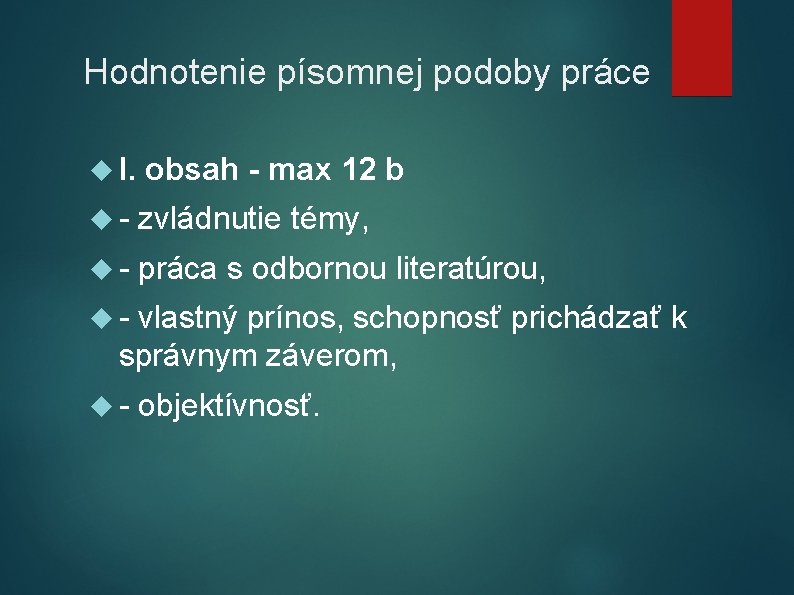 Hodnotenie písomnej podoby práce

I. obsah - max 12 b

- zvládnutie témy,

- práca s odbornou literatúrou,

- vlastný prínos, schopnosť prichádzať k správnym záverom,

- objektívnosť.